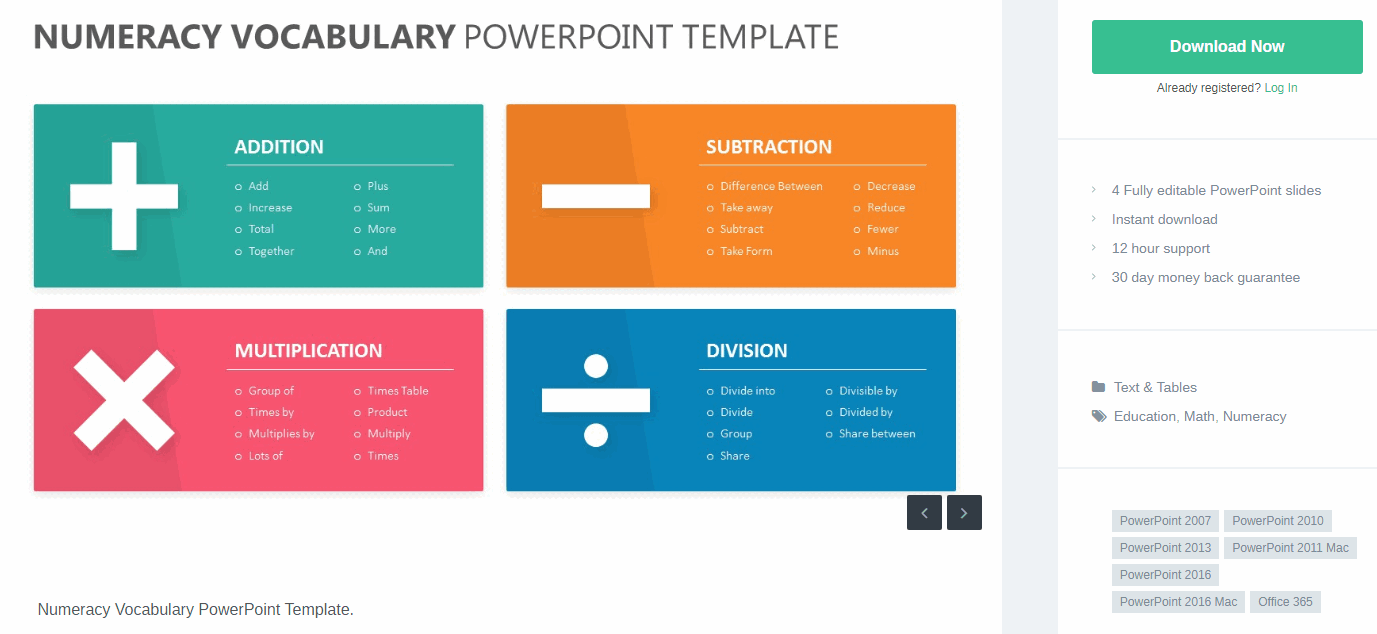 NUMERACY VOCABULARY POWERPOINT TEMPLATE

ADDITION

Add
Increase
Total
Together

Plus
Sum
More
And

SUBTRACTION

Difference Between
Take away
Subtract
Take Form

Decrease
Reduce
Fewer
Minus

MULTIPLICATION

Group of
Times by
Multiplies by
Lots of

Times Table
Product
Multiply
Times

DIVISION

Divide into
Divide
Group
Share

Divisible by
Divided by
Share between

Numeracy Vocabulary PowerPoint Template.

Download Now

Already registered? Log In

4 Fully editable PowerPoint slides
Instant download
12 hour support
30 day money back guarantee

Text & Tables
Education, Math, Numeracy

PowerPoint 2007
PowerPoint 2010
PowerPoint 2013
PowerPoint 2011 Mac
PowerPoint 2016
PowerPoint 2016 Mac
Office 365